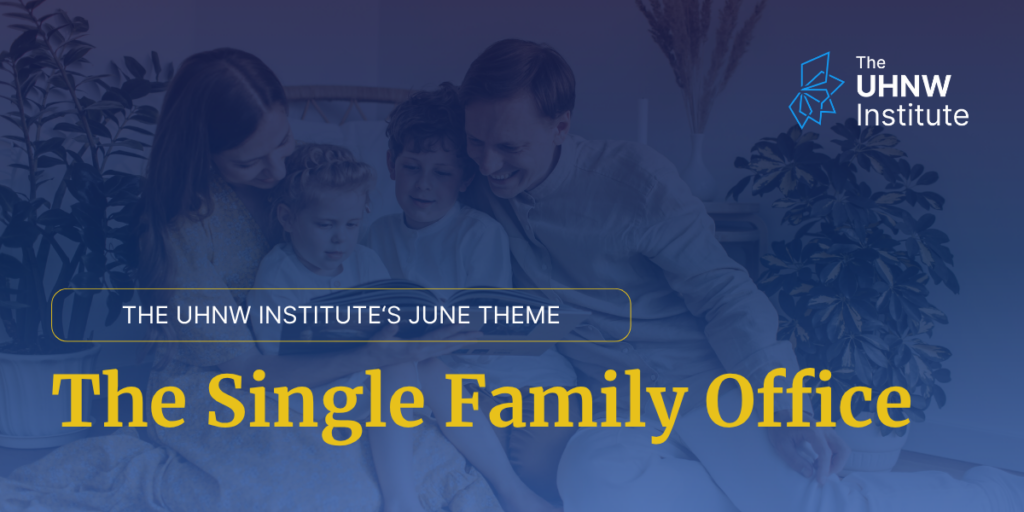 The UHNW Institute

THE UHNW INSTITUTE'S JUNE THEME

The Single Family Office